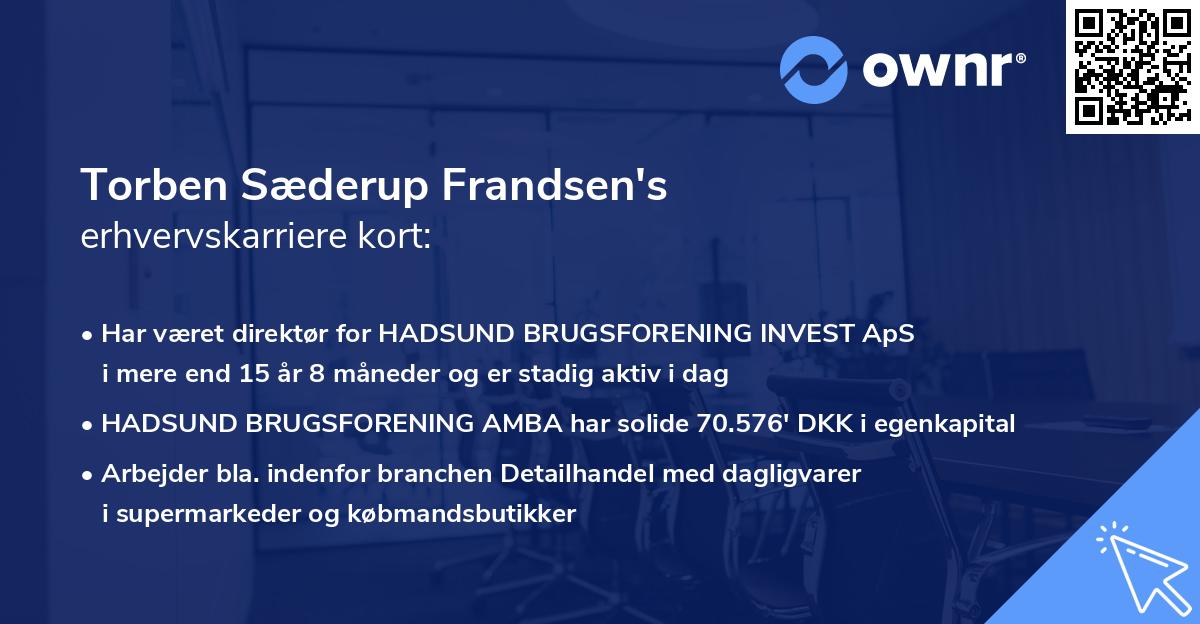 ownr®

Torben Sæderup Frandsen's
erhvervskarriere kort:

• Har været direktør for HADSUND BRUGSFORENING INVEST ApS i mere end 15 år 8 måneder og er stadig aktiv i dag

• HADSUND BRUGSFORENING AMBA har solide 70.576' DKK i egenkapital

• Arbejder bla. indenfor branchen Detailhandel med dagligvarer i supermarkeder og købmandsbutikker